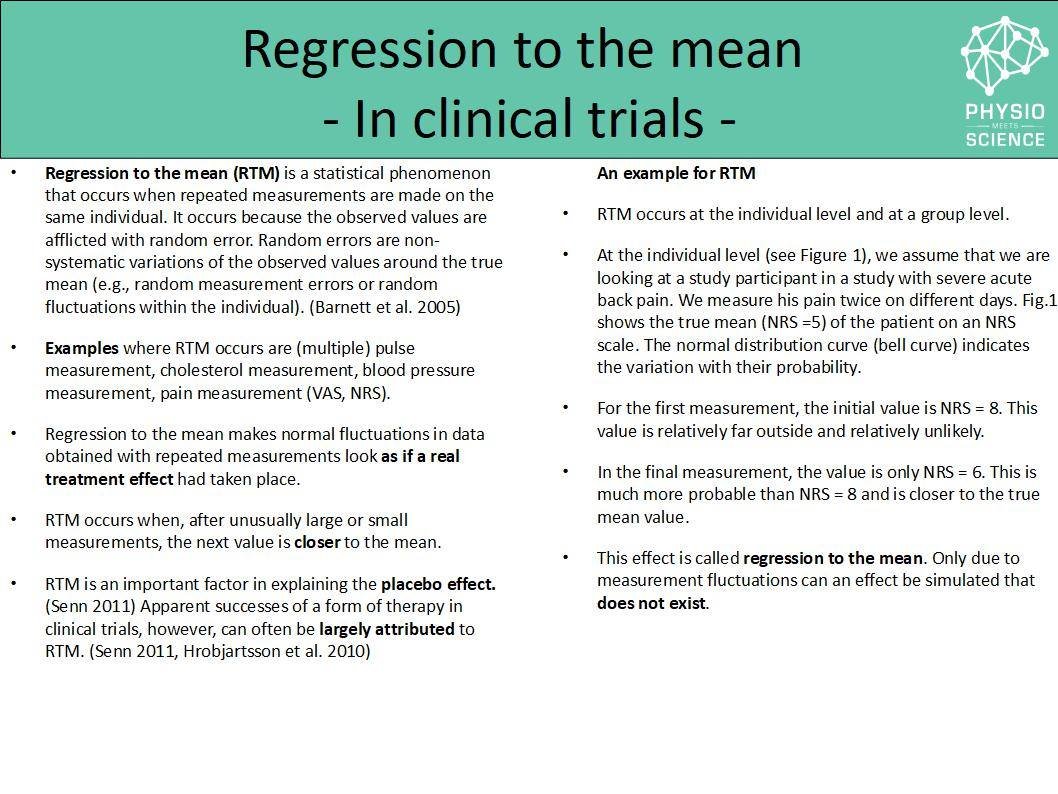 Regression to the mean
- In clinical trials -

PHYSIO
MEETS
SCIENCE

• Regression to the mean (RTM) is a statistical phenomenon that occurs when repeated measurements are made on the same individual. It occurs because the observed values are afflicted with random error. Random errors are non-systematic variations of the observed values around the true mean (e.g., random measurement errors or random fluctuations within the individual). (Barnett et al. 2005)

• Examples where RTM occurs are (multiple) pulse measurement, cholesterol measurement, blood pressure measurement, pain measurement (VAS, NRS).

• Regression to the mean makes normal fluctuations in data obtained with repeated measurements look as if a real treatment effect had taken place.

• RTM occurs when, after unusually large or small measurements, the next value is closer to the mean.

• RTM is an important factor in explaining the placebo effect. (Senn 2011) Apparent successes of a form of therapy in clinical trials, however, can often be largely attributed to RTM. (Senn 2011, Hrobjartsson et al. 2010)

An example for RTM

• RTM occurs at the individual level and at a group level.

• At the individual level (see Figure 1), we assume that we are looking at a study participant in a study with severe acute back pain. We measure his pain twice on different days. Fig.1 shows the true mean (NRS =5) of the patient on an NRS scale. The normal distribution curve (bell curve) indicates the variation with their probability.

• For the first measurement, the initial value is NRS = 8. This value is relatively far outside and relatively unlikely.

• In the final measurement, the value is only NRS = 6. This is much more probable than NRS = 8 and is closer to the true mean value.

• This effect is called regression to the mean. Only due to measurement fluctuations can an effect be simulated that does not exist.